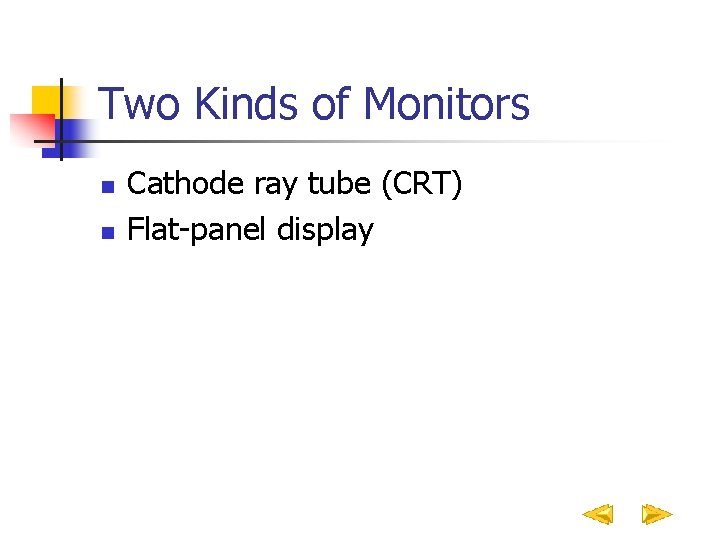 Two Kinds of Monitors

- Cathode ray tube (CRT)
- Flat-panel display